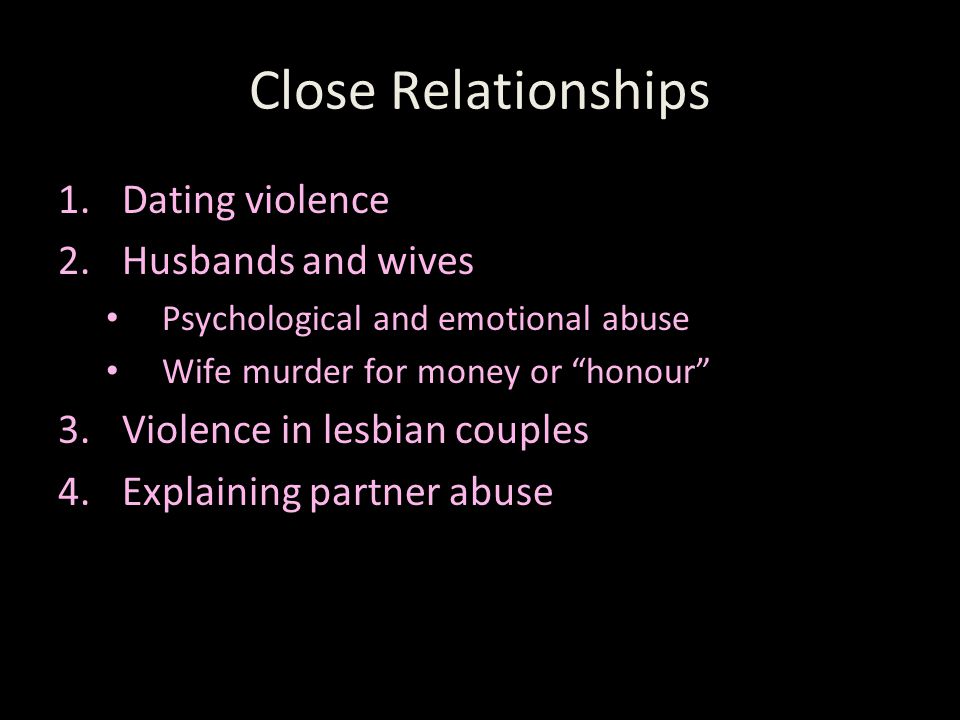 Close Relationships

1. Dating violence
2. Husbands and wives
   • Psychological and emotional abuse
   • Wife murder for money or “honour”
3. Violence in lesbian couples
4. Explaining partner abuse